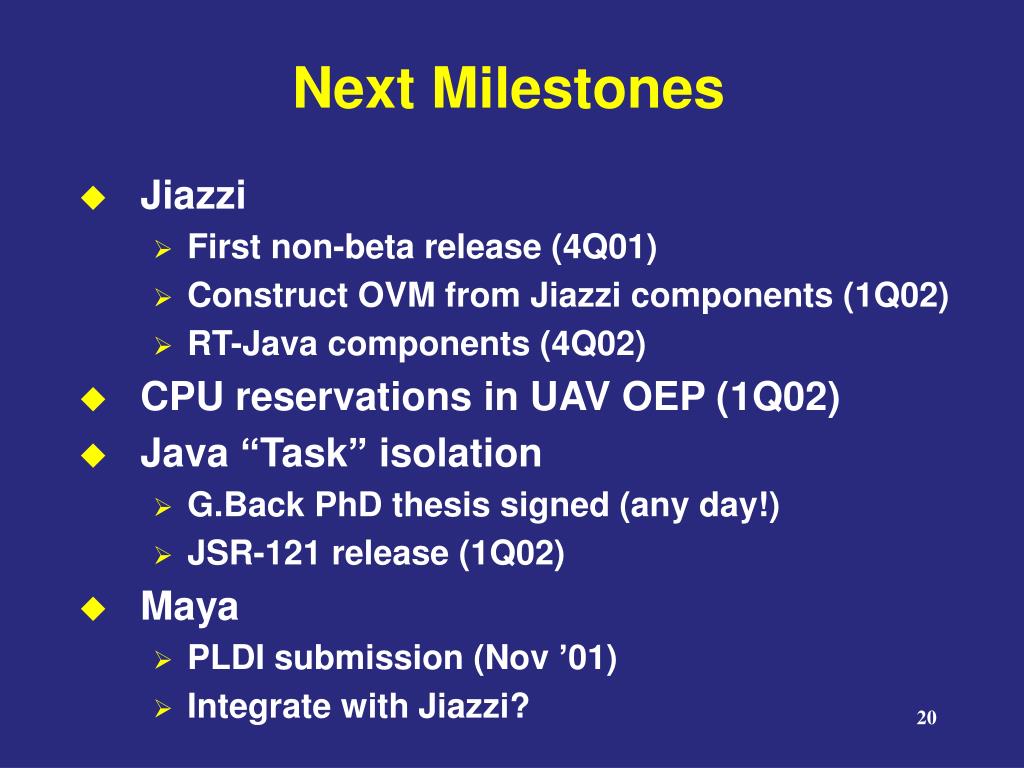 Next Milestones

Jiazzi
First non-beta release (4Q01)
Construct OVM from Jiazzi components (1Q02)
RT-Java components (4Q02)
CPU reservations in UAV OEP (1Q02)
Java “Task” isolation
G.Back PhD thesis signed (any day!)
JSR-121 release (1Q02)
Maya
PLDI submission (Nov ’01)
Integrate with Jiazzi?

20